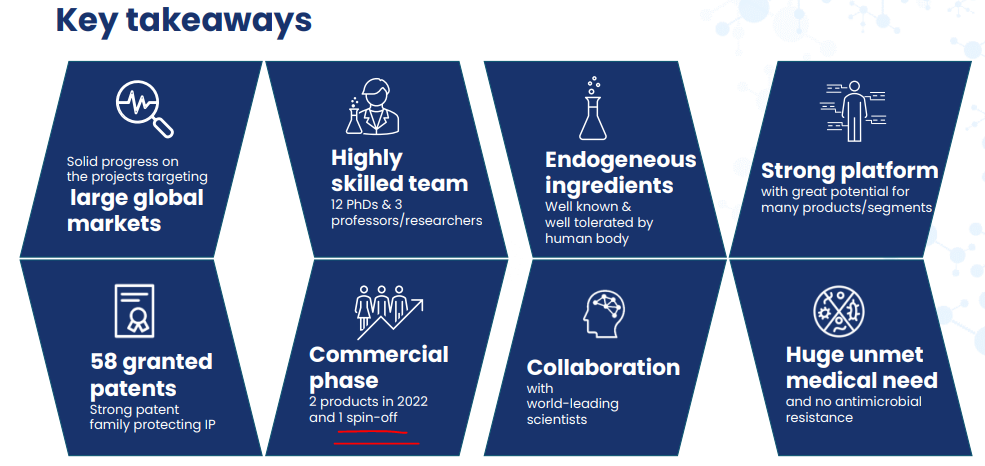 Key takeaways

Solid progress on the projects targeting
large global markets

Highly skilled team
12 PhDs & 3 professors/researchers

Endogeneous ingredients
Well known & well tolerated by human body

Strong platform
with great potential for many products/segments

58 granted patents
Strong patent family protecting IP

Commercial phase
2 products in 2022 and 1 spin-off

Collaboration
with world-leading scientists

Huge unmet medical need
and no antimicrobial resistance